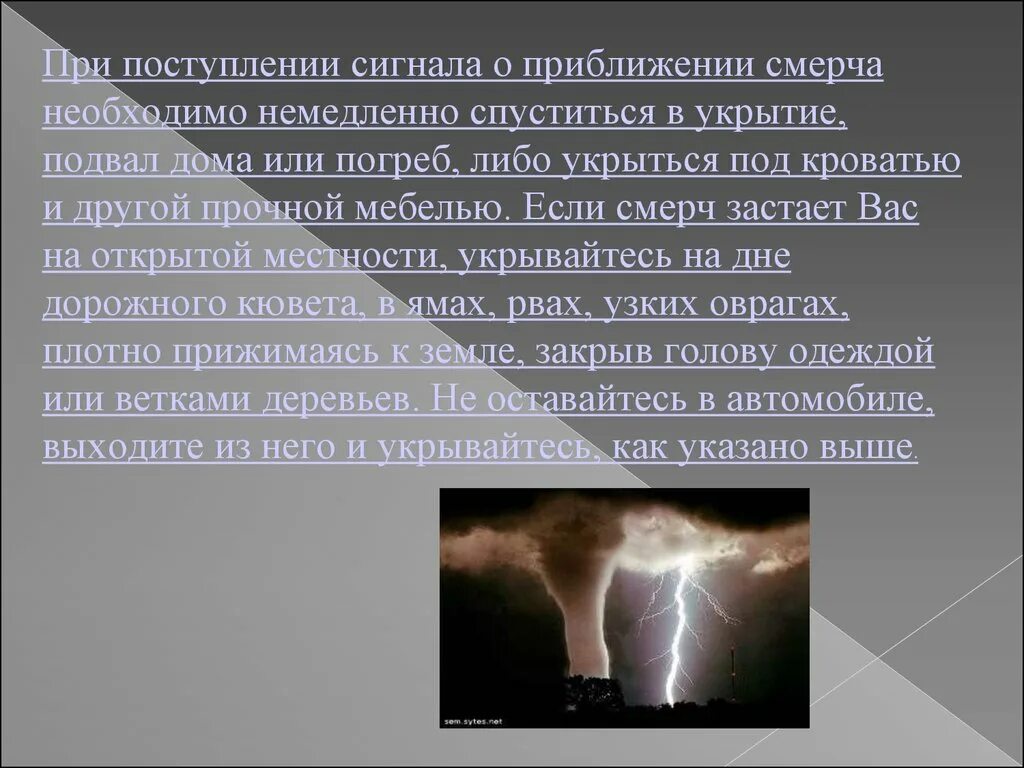 При поступлении сигнала о приближении смерча необходимо немедленно спуститься в укрытие, подвал дома или погреб, либо укрыться под кроватью и другой прочной мебелью. Если смерч застает Вас на открытой местности, укрывайтесь на дне дорожного кювета, в ямах, рвах, узких оврагах, плотно прижимаясь к земле, закрыв голову одеждой или ветками деревьев. Не оставайтесь в автомобиле, выходите из него и укрывайтесь, как указано выше.

sem.sytes.net